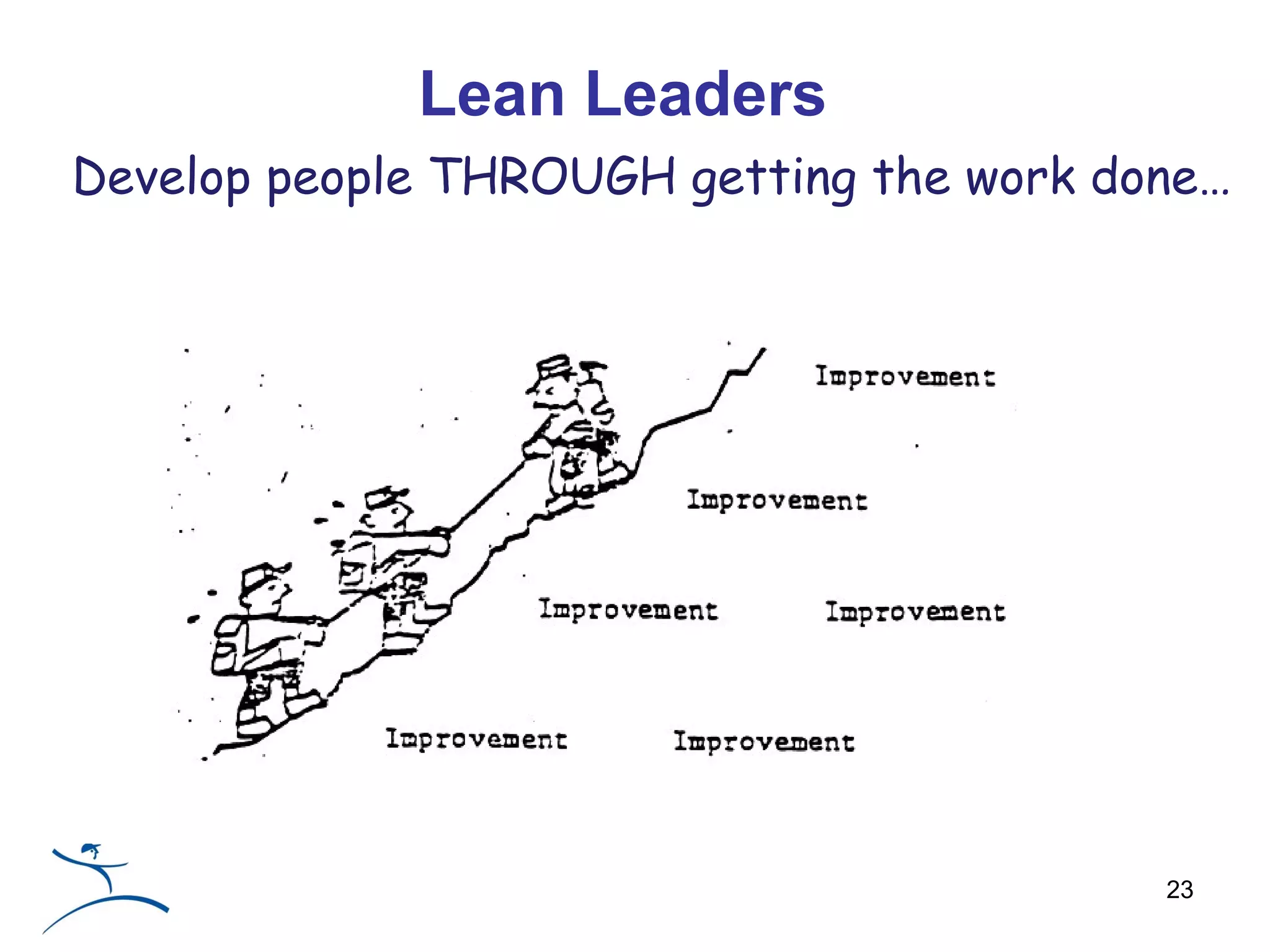 Lean Leaders

Develop people THROUGH getting the work done…

Improvement

Improvement

Improvement

Improvement

Improvement

Improvement

23